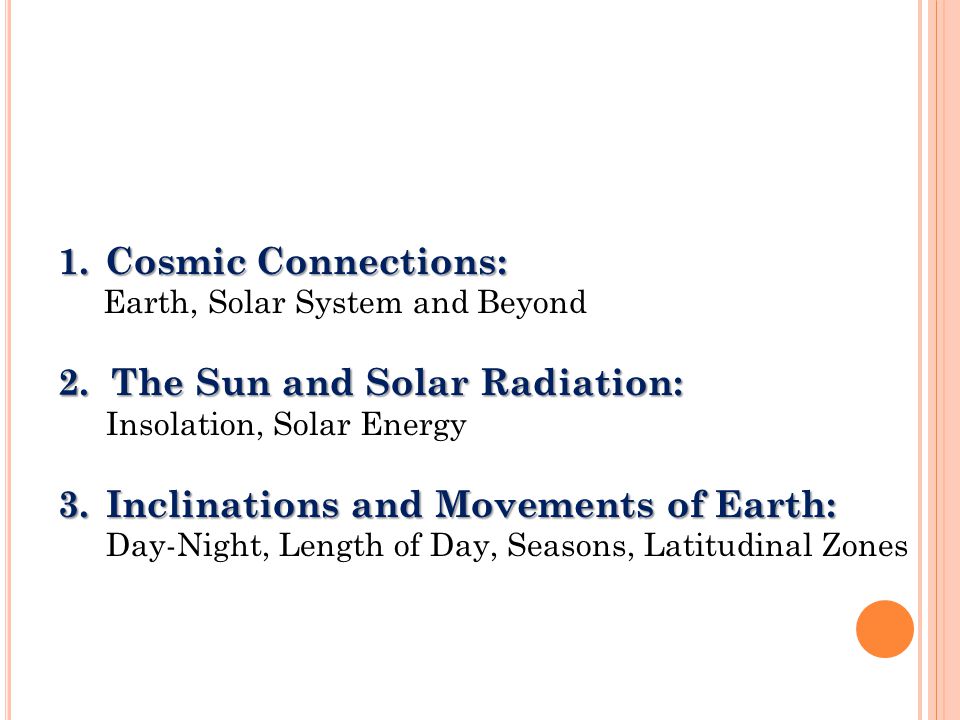 1. Cosmic Connections:
Earth, Solar System and Beyond

2. The Sun and Solar Radiation:
Insolation, Solar Energy

3. Inclinations and Movements of Earth:
Day-Night, Length of Day, Seasons, Latitudinal Zones